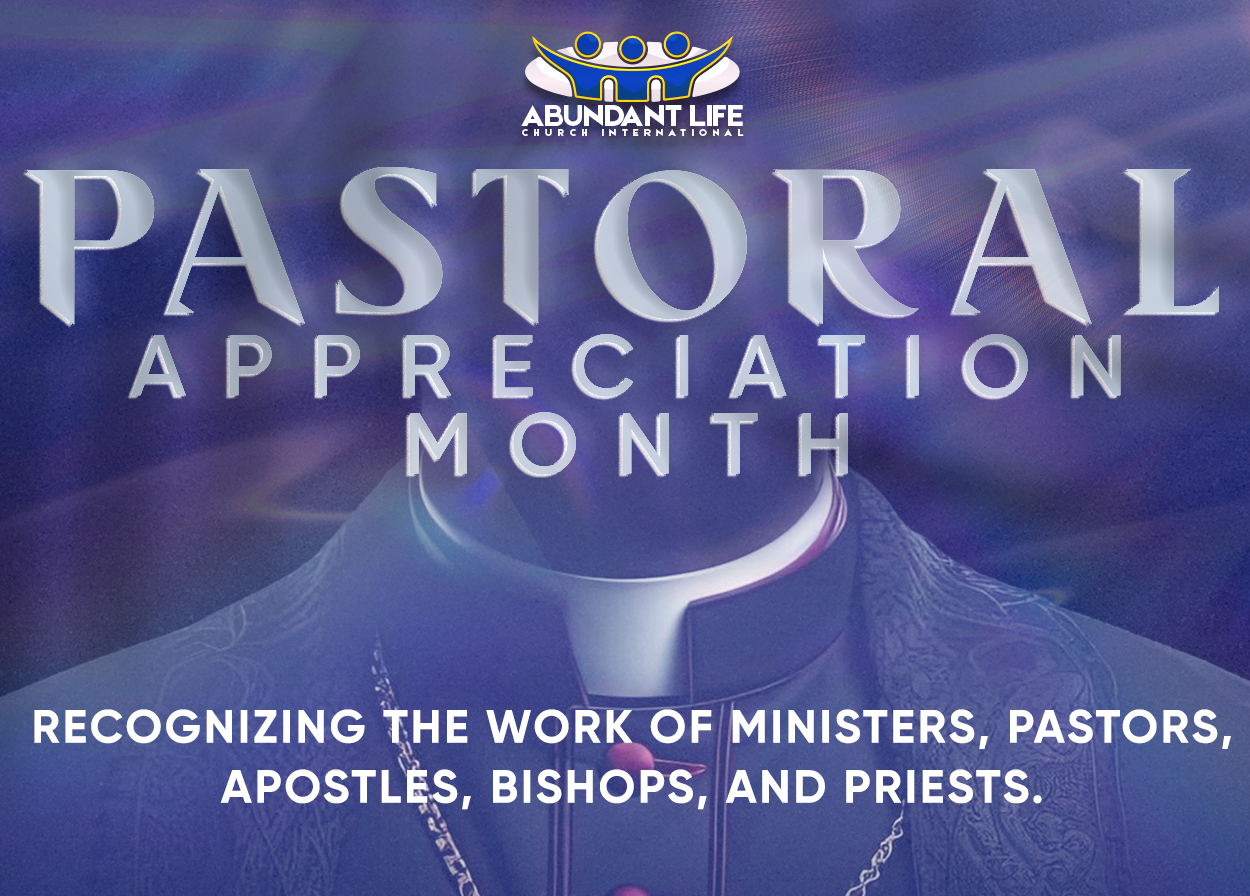 ABUNDANT LIFE
CHURCH INTERNATIONAL

PASTORAL
APPRECIATION
MONTH

RECOGNIZING THE WORK OF MINISTERS, PASTORS, APOSTLES, BISHOPS, AND PRIESTS.